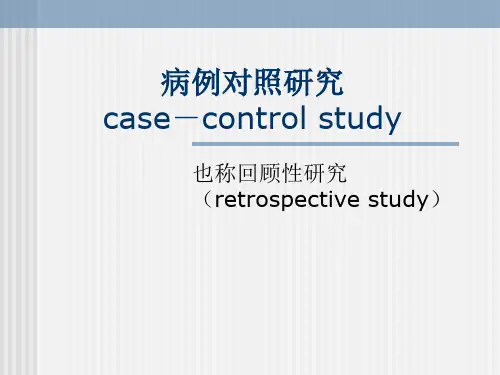 病例对照研究
case－control study

也称回顾性研究
（retrospective study）